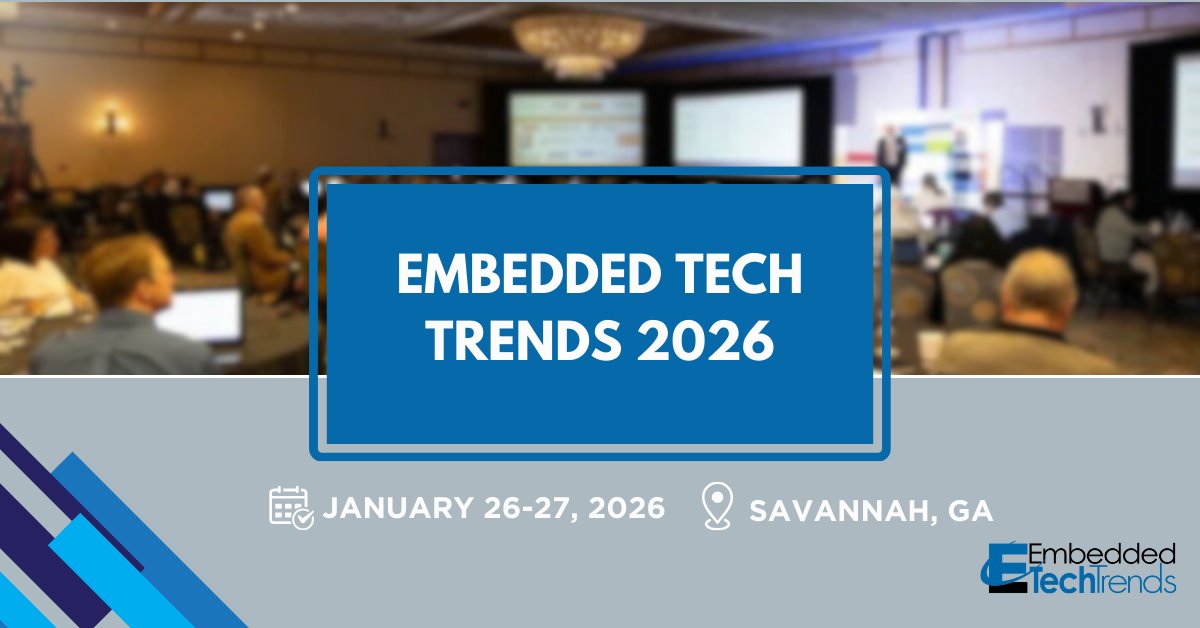 EMBEDDED TECH TRENDS 2026

JANUARY 26-27, 2026

SAVANNAH, GA

Embedded TechTrends